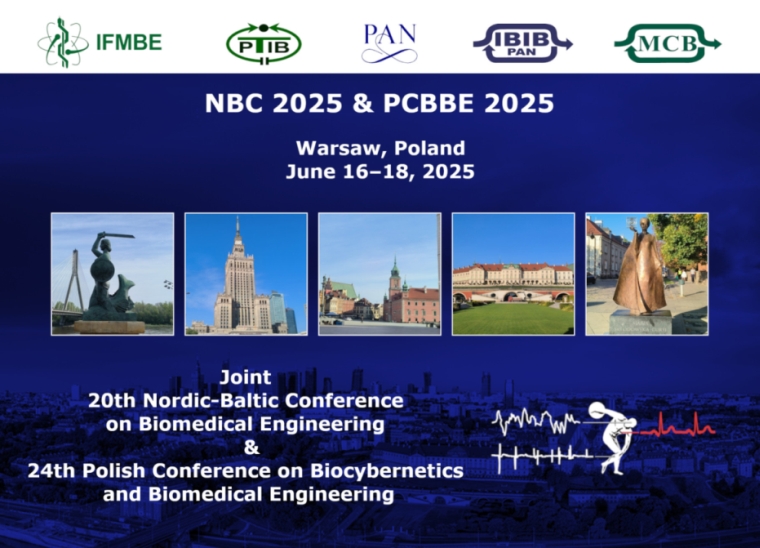 IFMBE

PTIB

PAN

IBIB PAN

MCB

NBC 2025 & PCBBE 2025

Warsaw, Poland
June 16–18, 2025

Joint
20th Nordic-Baltic Conference on Biomedical Engineering
&
24th Polish Conference on Biocybernetics and Biomedical Engineering